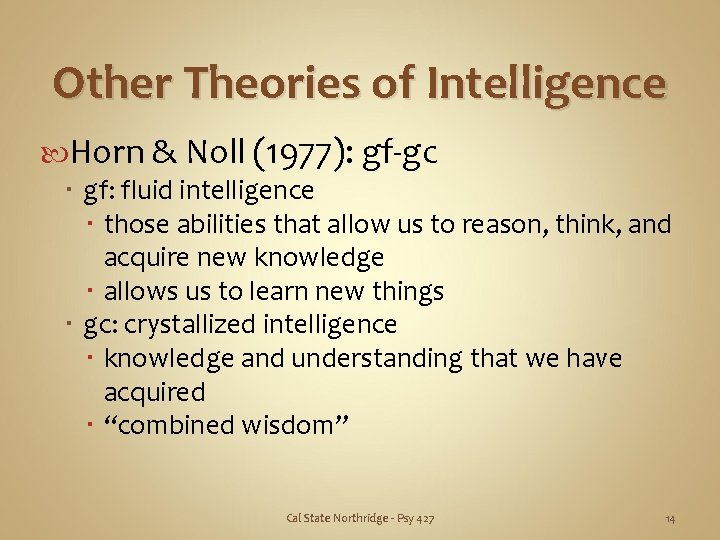 Other Theories of Intelligence

Horn & Noll (1977): gf-gc

gf: fluid intelligence

those abilities that allow us to reason, think, and acquire new knowledge

allows us to learn new things

gc: crystallized intelligence

knowledge and understanding that we have acquired

"combined wisdom"

Cal State Northridge - Psy 427

14